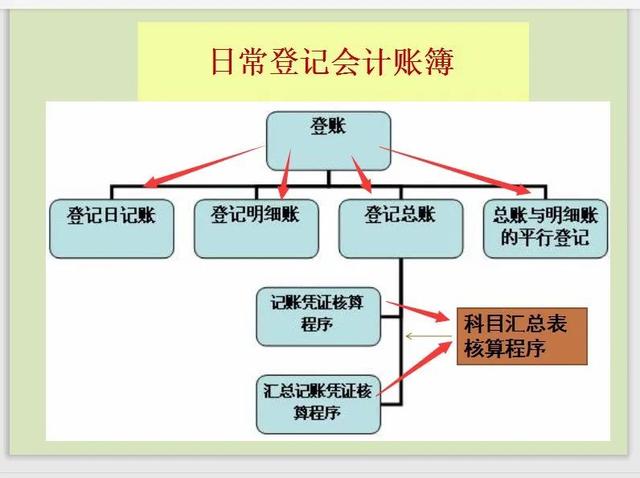 日常登记会计账簿

登账

登记日记账

登记明细账

登记总账

总账与明细账的平行登记

记账凭证核算程序

科目汇总表核算程序

汇总记账凭证核算程序